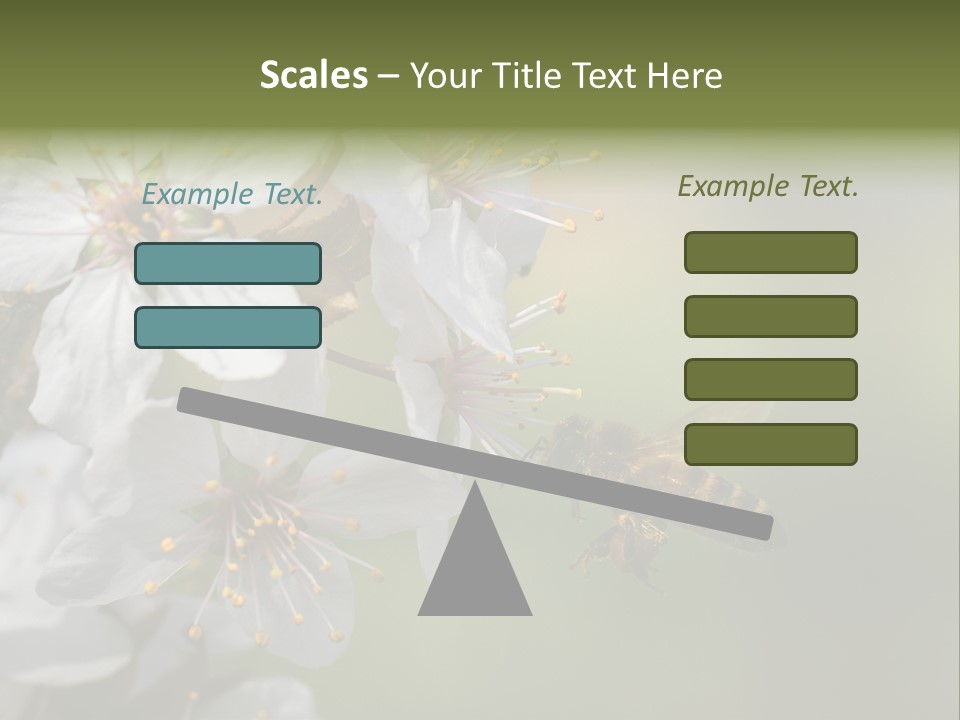 Scales – Your Title Text Here

Example Text.

Example Text.